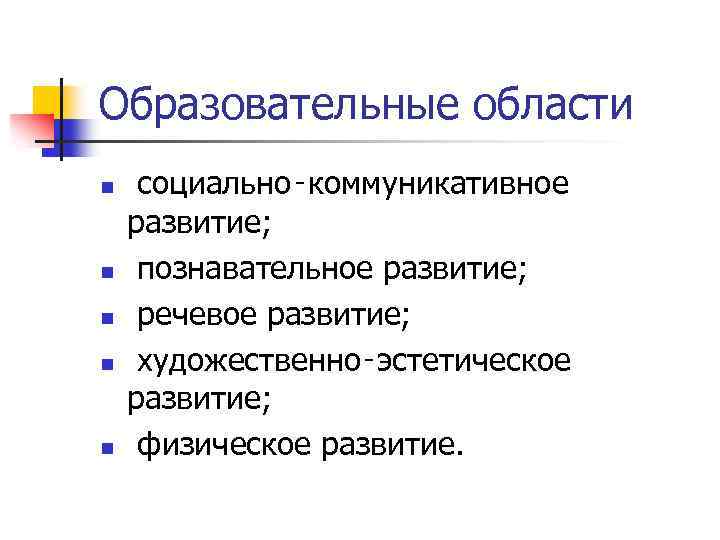 Образовательные области

- социально-коммуникативное развитие;
- познавательное развитие;
- речевое развитие;
- художественно-эстетическое развитие;
- физическое развитие.